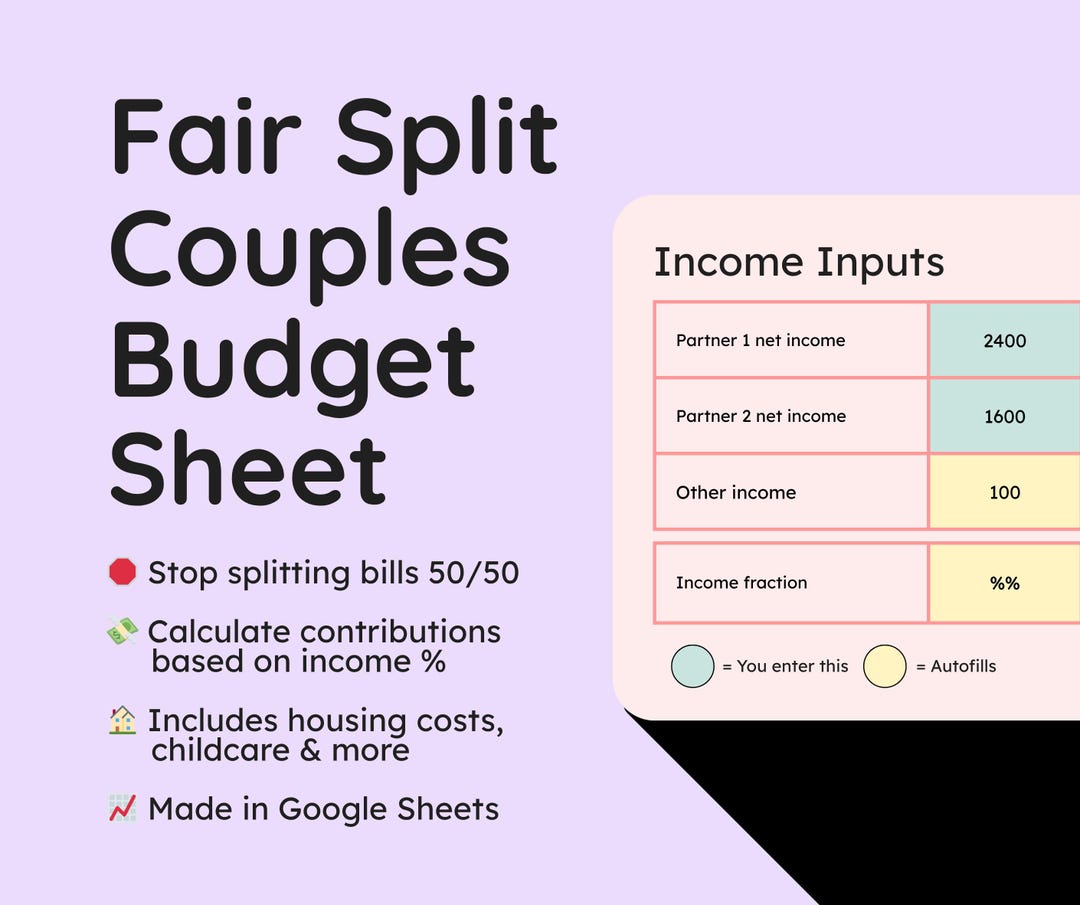 Fair Split Couples Budget Sheet

🛑 Stop splitting bills 50/50

💸 Calculate contributions based on income %

🏠 Includes housing costs, childcare & more

📈 Made in Google Sheets

Income Inputs

| Partner 1 net income | 2400 |
|---|---|
| Partner 2 net income | 1600 |
| Other income | 100 |

| Income fraction | %% |
|---|---|

= You enter this = Autofills